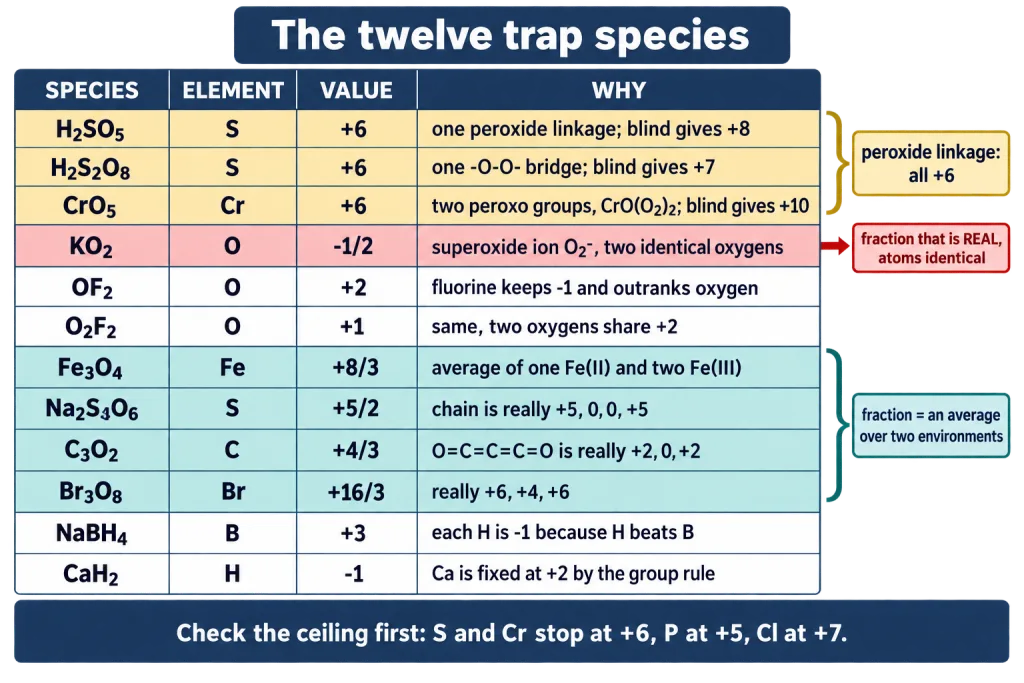 The twelve trap species

| SPECIES | ELEMENT | VALUE | WHY |
|---|---|---|---|
| $H_2SO_5$ | S | +6 | one peroxide linkage; blind gives +8 |
| $H_2S_2O_8$ | S | +6 | one -O-O- bridge; blind gives +7 |
| $CrO_5$ | Cr | +6 | two peroxo groups, $CrO(O_2)_2$; blind gives +10 |
| $KO_2$ | O | -1/2 | superoxide ion $O_2^-$, two identical oxygens |
| $OF_2$ | O | +2 | fluorine keeps -1 and outranks oxygen |
| $O_2F_2$ | O | +1 | same, two oxygens share +2 |
| $Fe_3O_4$ | Fe | +8/3 | average of one Fe(II) and two Fe(III) |
| $Na_2S_4O_6$ | S | +5/2 | chain is really +5, 0, 0, +5 |
| $C_3O_2$ | C | +4/3 | O=C=C=C=O is really +2, 0, +2 |
| $Br_3O_8$ | Br | +16/3 | really +6, +4, +6 |
| $NaBH_4$ | B | +3 | each H is -1 because H beats B |
| $CaH_2$ | H | -1 | Ca is fixed at +2 by the group rule |

peroxide linkage: all +6

fraction that is REAL, atoms identical

fraction = an average over two environments

Check the ceiling first: S and Cr stop at +6, P at +5, Cl at +7.